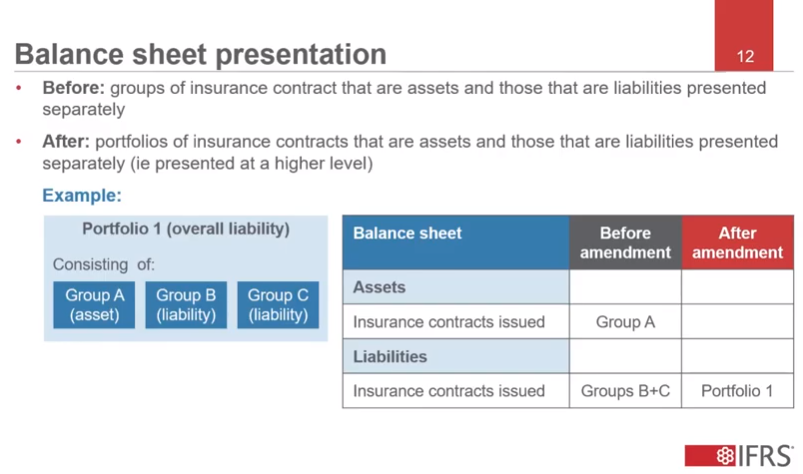 Balance sheet presentation

12

• Before: groups of insurance contract that are assets and those that are liabilities presented separately

• After: portfolios of insurance contracts that are assets and those that are liabilities presented separately (ie presented at a higher level)

Example:

Portfolio 1 (overall liability)

Consisting of:

Group A (asset)

Group B (liability)

Group C (liability)

| Balance sheet | Before amendment | After amendment |
|---|---|---|
| Assets | | |
| Insurance contracts issued | Group A | |
| Liabilities | | |
| Insurance contracts issued | Groups B+C | Portfolio 1 |

IFRS